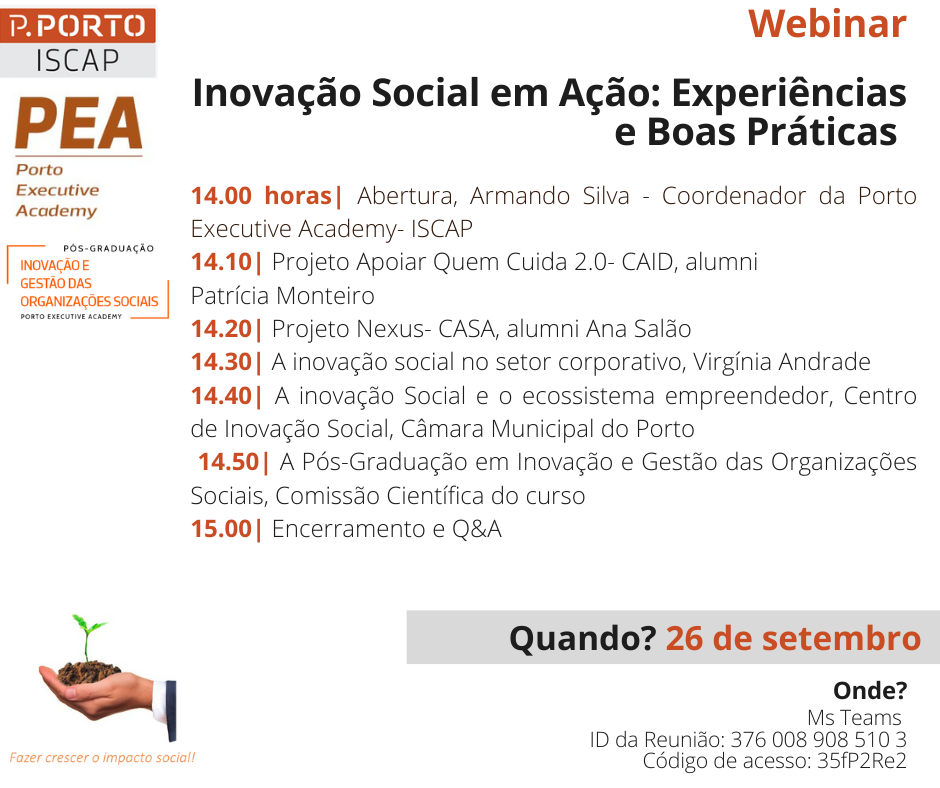 P.PORTO
ISCAP

PEA
Porto
Executive
Academy

PÓS-GRADUAÇÃO
INOVAÇÃO E
GESTÃO DAS
ORGANIZAÇÕES SOCIAIS
PORTO EXECUTIVE ACADEMY

Webinar

Inovação Social em Ação: Experiências e Boas Práticas

14.00 horas| Abertura, Armando Silva - Coordenador da Porto Executive Academy- ISCAP
14.10| Projeto Apoiar Quem Cuida 2.0- CAID, alumni Patrícia Monteiro
14.20| Projeto Nexus- CASA, alumni Ana Salão
14.30| A inovação social no setor corporativo, Virgínia Andrade
14.40| A inovação Social e o ecossistema empreendedor, Centro de Inovação Social, Câmara Municipal do Porto
14.50| A Pós-Graduação em Inovação e Gestão das Organizações Sociais, Comissão Científica do curso
15.00| Encerramento e Q&A

Quando? 26 de setembro

Onde?
Ms Teams
ID da Reunião: 376 008 908 510 3
Código de acesso: 35fP2Re2

Fazer crescer o impacto social!